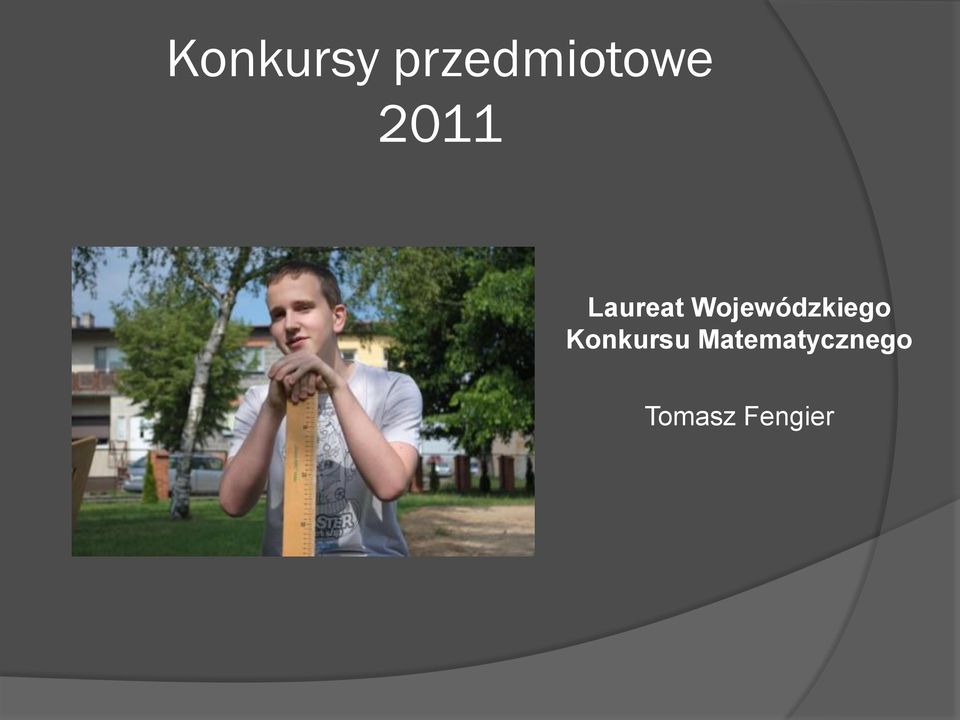 Konkursy przedmiotowe
2011

Laureat Wojewódzkiego Konkursu Matematycznego

Tomasz Fengier